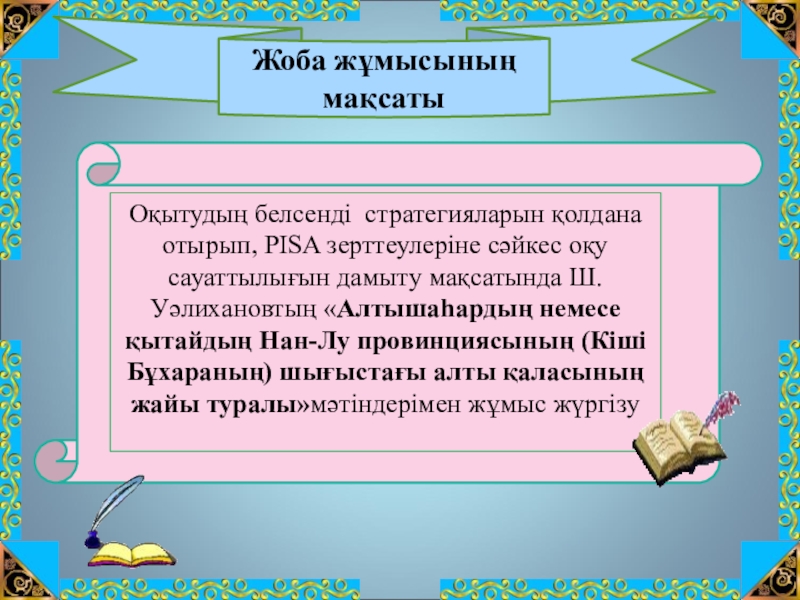 Жоба жұмысының мақсаты

Оқытудың белсенді стратегияларын қолдана отырып, PISA зерттеулеріне сәйкес оқу сауаттылығын дамыту мақсатында Ш. Уәлихановтың «Алтышаһардың немесе қытайдың Нан-Лу провинциясының (Кіші Бұхараның) шығыстағы алты қаласының жайы туралы»мәтіндерімен жұмыс жүргізу